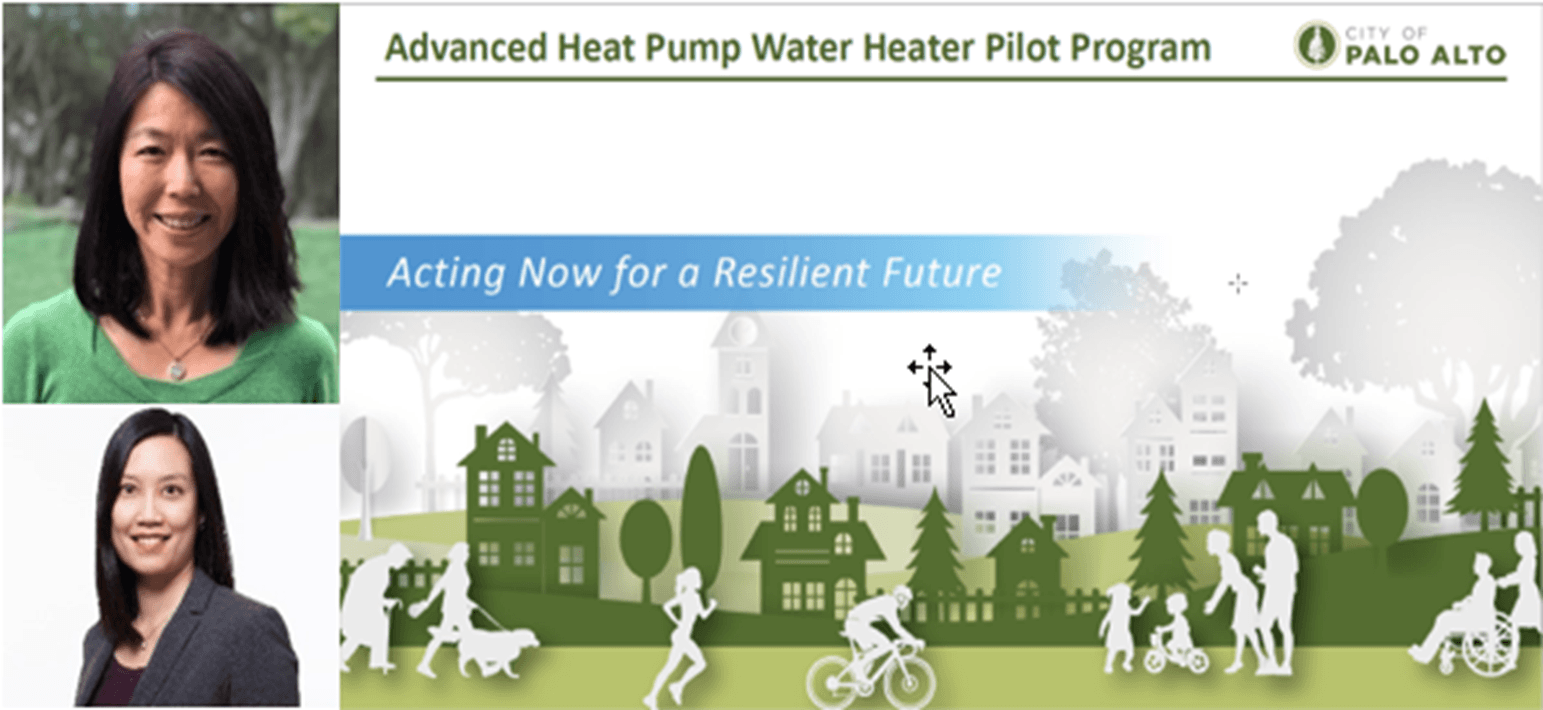 Advanced Heat Pump Water Heater Pilot Program

CITY OF PALO ALTO

Acting Now for a Resilient Future